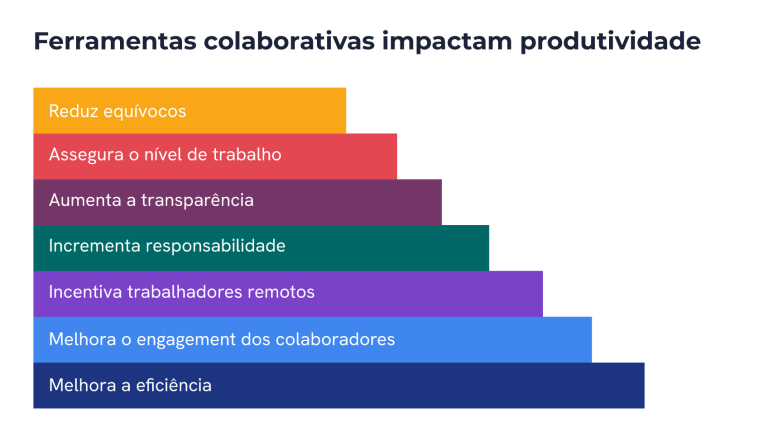 Ferramentas colaborativas impactam produtividade

Reduz equívocos

Assegura o nível de trabalho

Aumenta a transparência

Incrementa responsabilidade

Incentiva trabalhadores remotos

Melhora o engagement dos colaboradores

Melhora a eficiência